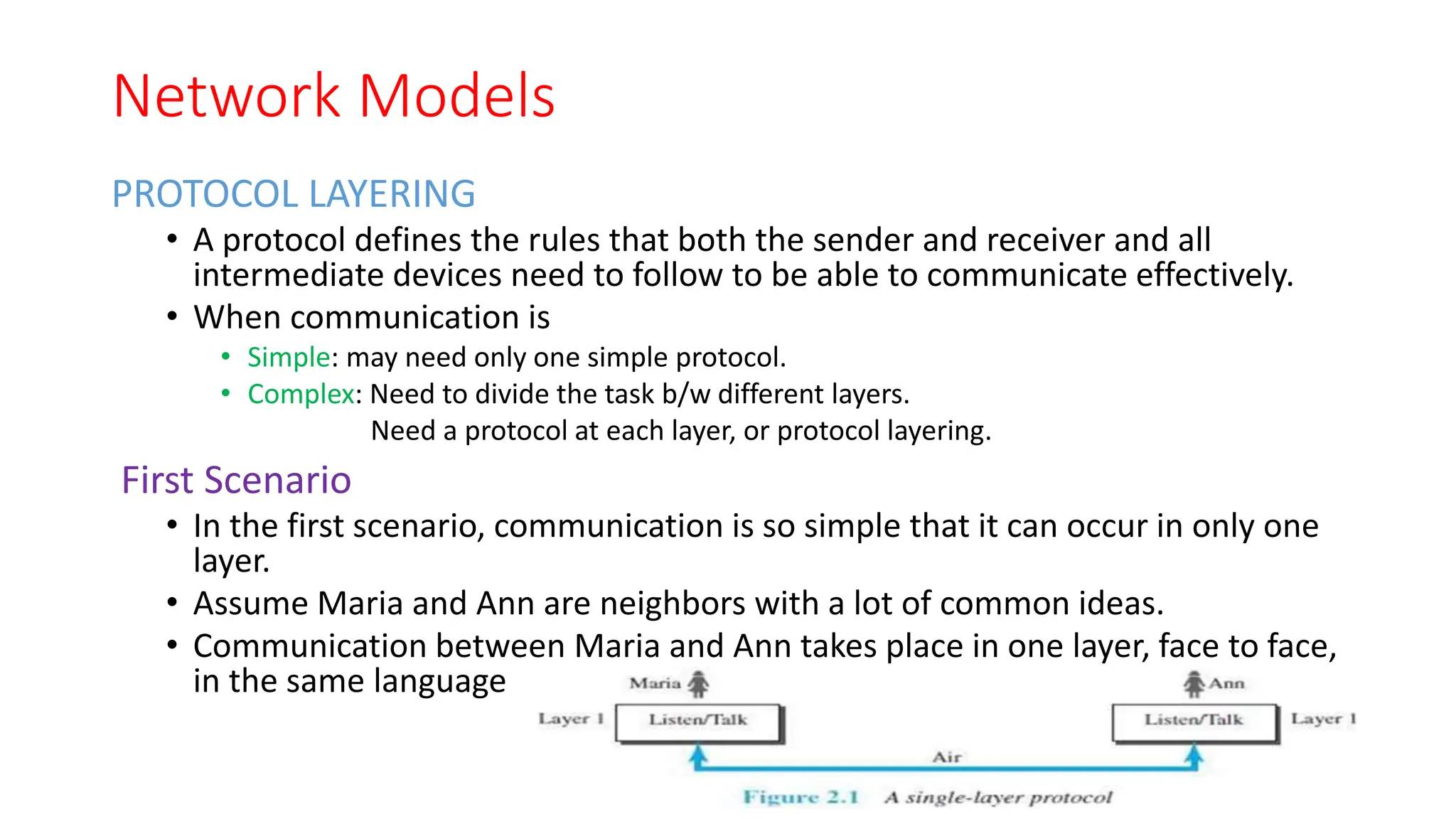 Network Models

PROTOCOL LAYERING

• A protocol defines the rules that both the sender and receiver and all intermediate devices need to follow to be able to communicate effectively.
• When communication is
  • Simple: may need only one simple protocol.
  • Complex: Need to divide the task b/w different layers.
    Need a protocol at each layer, or protocol layering.

First Scenario

• In the first scenario, communication is so simple that it can occur in only one layer.
• Assume Maria and Ann are neighbors with a lot of common ideas.
• Communication between Maria and Ann takes place in one layer, face to face, in the same language

Maria
Ann
Layer 1
Listen/Talk
Listen/Talk
Layer 1
Air

Figure 2.1 A single-layer protocol